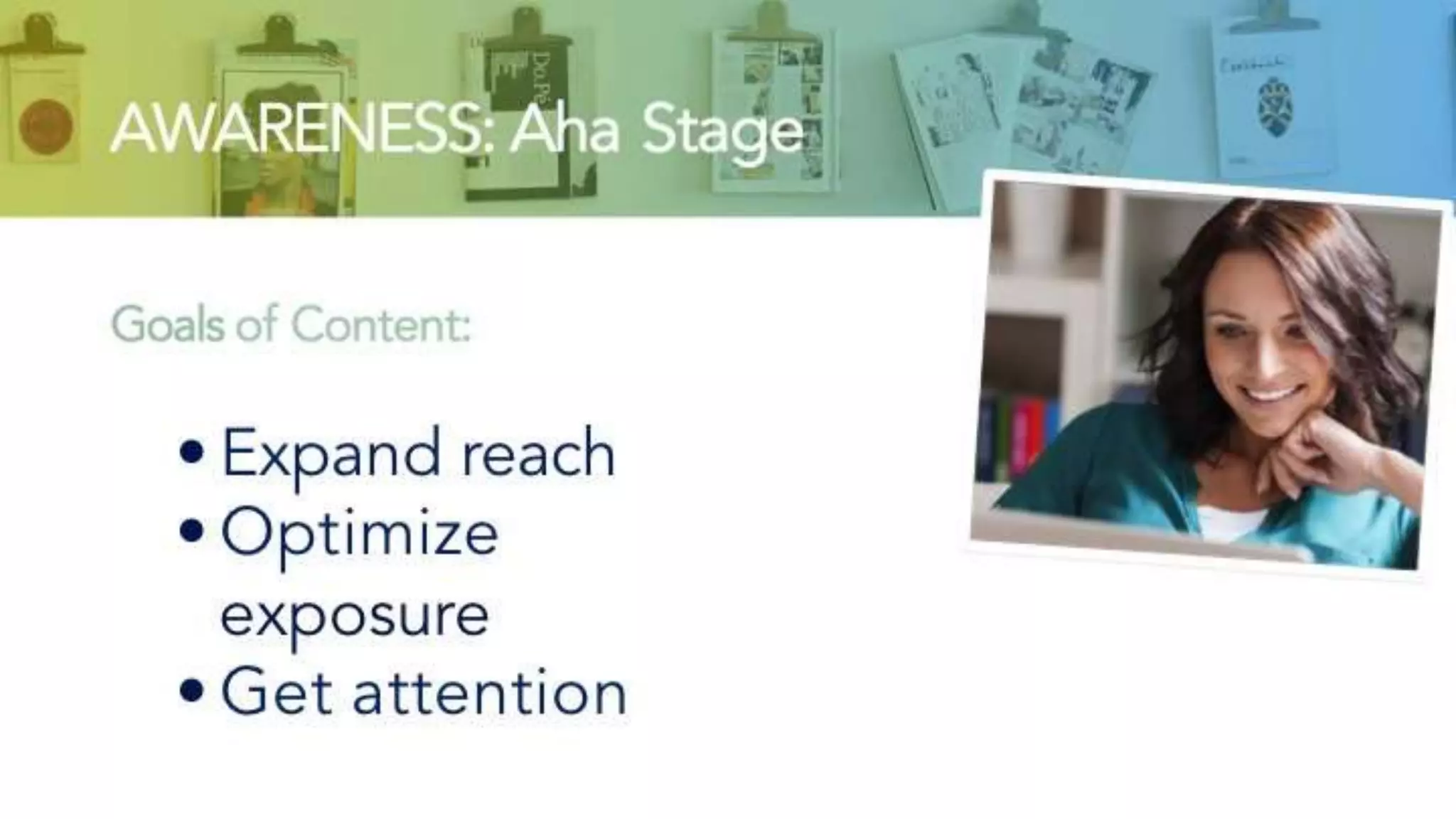 AWARENESS: Aha Stage

Goals of Content:

• Expand reach
• Optimize exposure
• Get attention